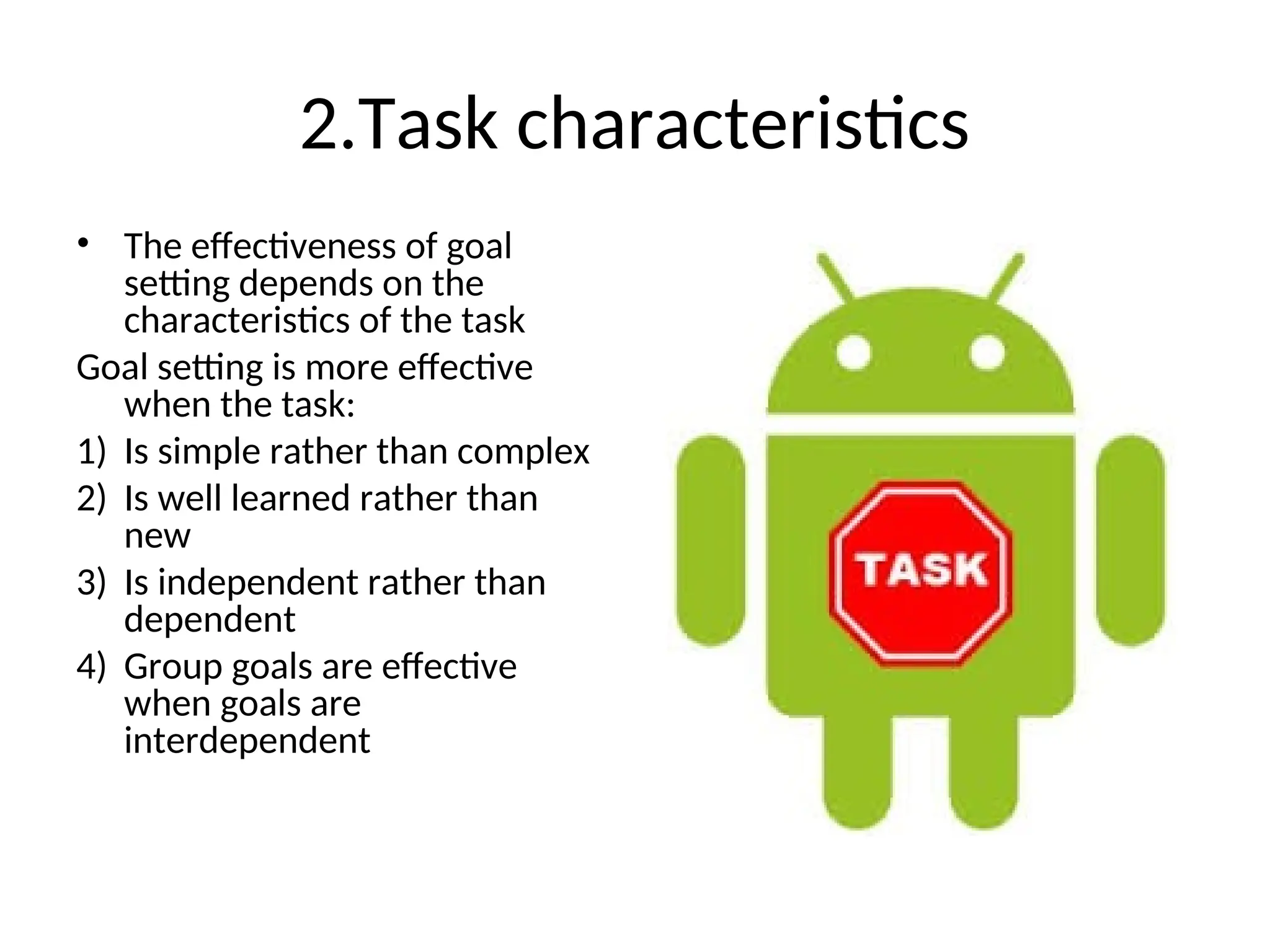 2.Task characteristics

• The effectiveness of goal setting depends on the characteristics of the task

Goal setting is more effective when the task:

1) Is simple rather than complex
2) Is well learned rather than new
3) Is independent rather than dependent
4) Group goals are effective when goals are interdependent

TASK